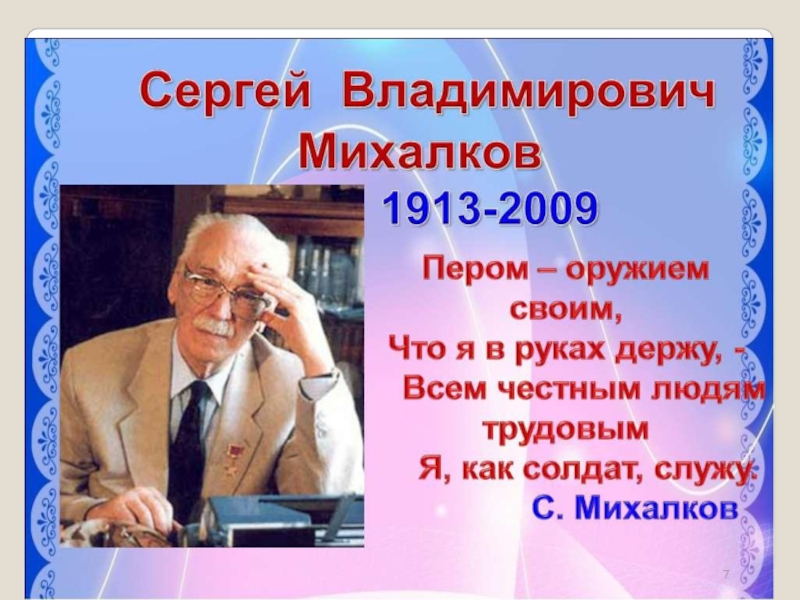 Сергей Владимирович Михалков

1913-2009

Пером – оружием своим,
Что я в руках держу, -
Всем честным людям трудовым
Я, как солдат, служу.
С. Михалков

7